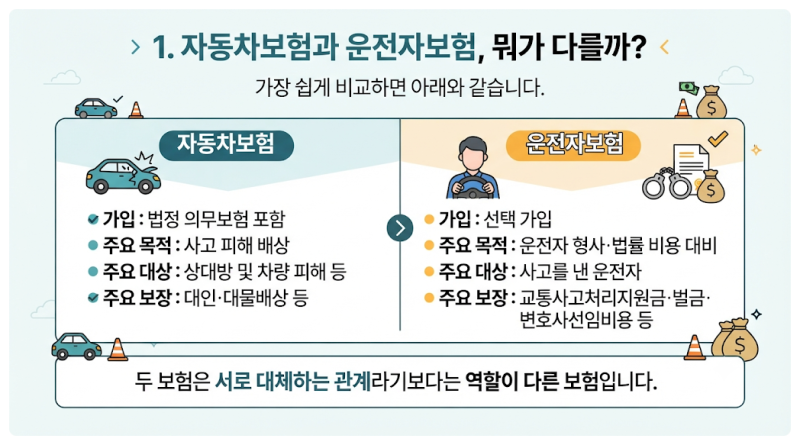 1. 자동차보험과 운전자보험, 뭐가 다를까?

가장 쉽게 비교하면 아래와 같습니다.

자동차보험

가입 : 법정 의무보험 포함
주요 목적 : 사고 피해 배상
주요 대상 : 상대방 및 차량 피해 등
주요 보장 : 대인·대물배상 등

운전자보험

가입 : 선택 가입
주요 목적 : 운전자 형사·법률 비용 대비
주요 대상 : 사고를 낸 운전자
주요 보장 : 교통사고처리지원금·벌금·변호사선임비용 등

두 보험은 서로 대체하는 관계라기보다는 역할이 다른 보험입니다.